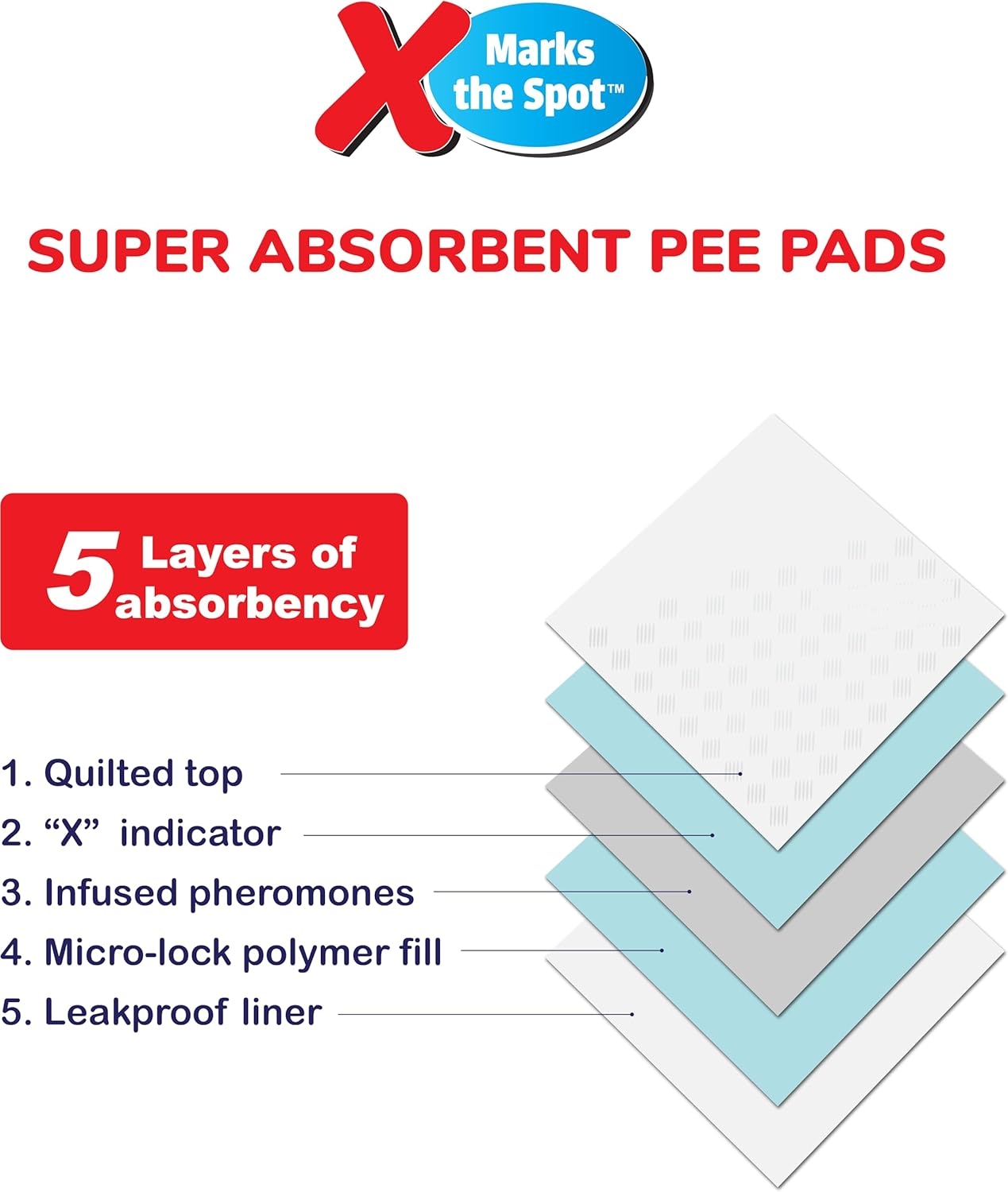 X Marks the Spot™

SUPER ABSORBENT PEE PADS

5 Layers of absorbency

1. Quilted top
2. “X” indicator
3. Infused pheromones
4. Micro-lock polymer fill
5. Leakproof liner